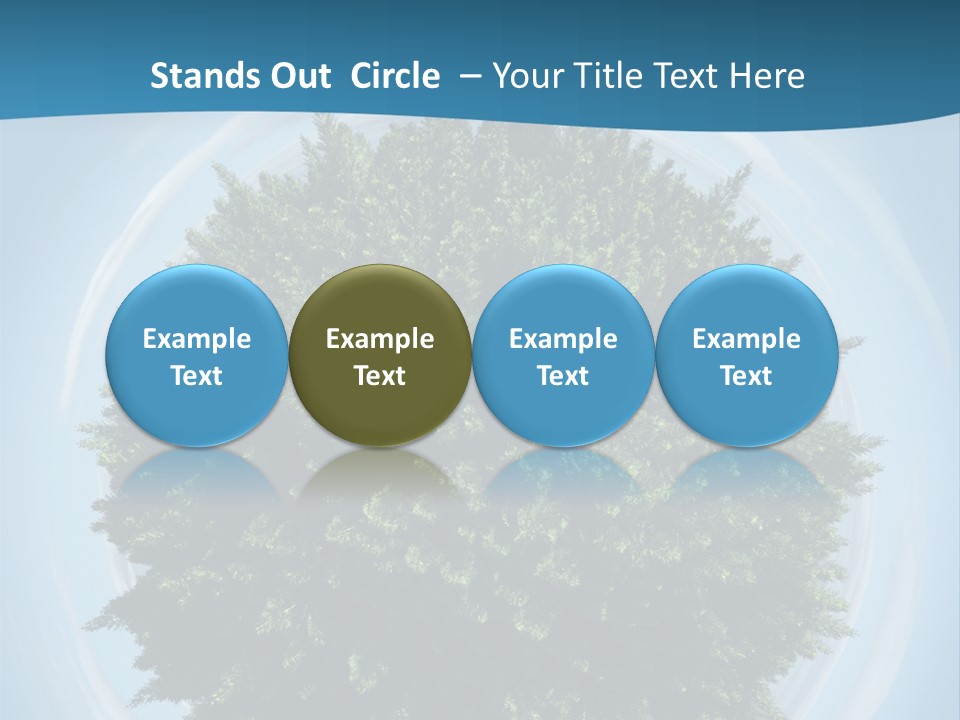 Stands Out Circle – Your Title Text Here

Example Text

Example Text

Example Text

Example Text